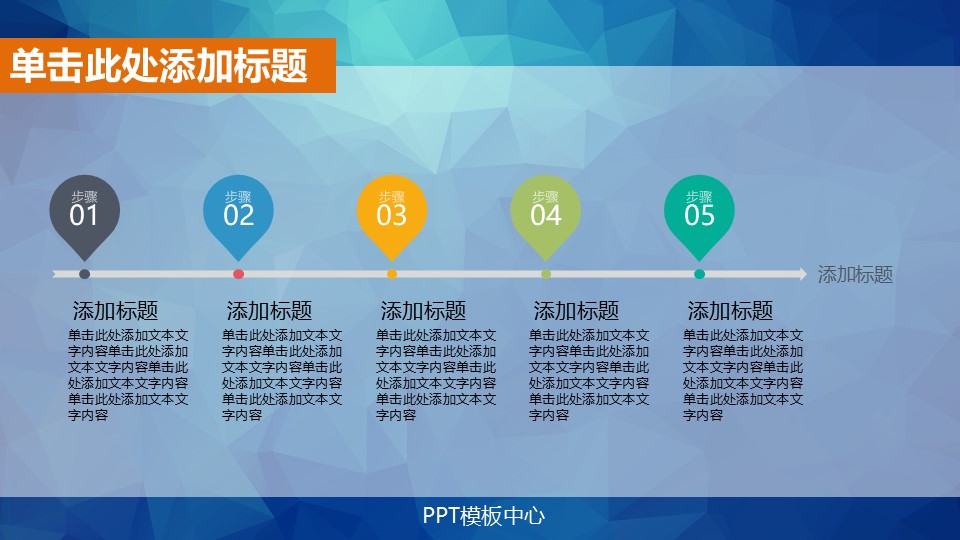 单击此处添加标题

步骤
01

步骤
02

步骤
03

步骤
04

步骤
05

添加标题

添加标题

单击此处添加文本文字内容单击此处添加文本文字内容单击此处添加文本文字内容单击此处添加文本文字内容

添加标题

单击此处添加文本文字内容单击此处添加文本文字内容单击此处添加文本文字内容单击此处添加文本文字内容

添加标题

单击此处添加文本文字内容单击此处添加文本文字内容单击此处添加文本文字内容单击此处添加文本文字内容

添加标题

单击此处添加文本文字内容单击此处添加文本文字内容单击此处添加文本文字内容单击此处添加文本文字内容

添加标题

单击此处添加文本文字内容单击此处添加文本文字内容单击此处添加文本文字内容单击此处添加文本文字内容

PPT模板中心